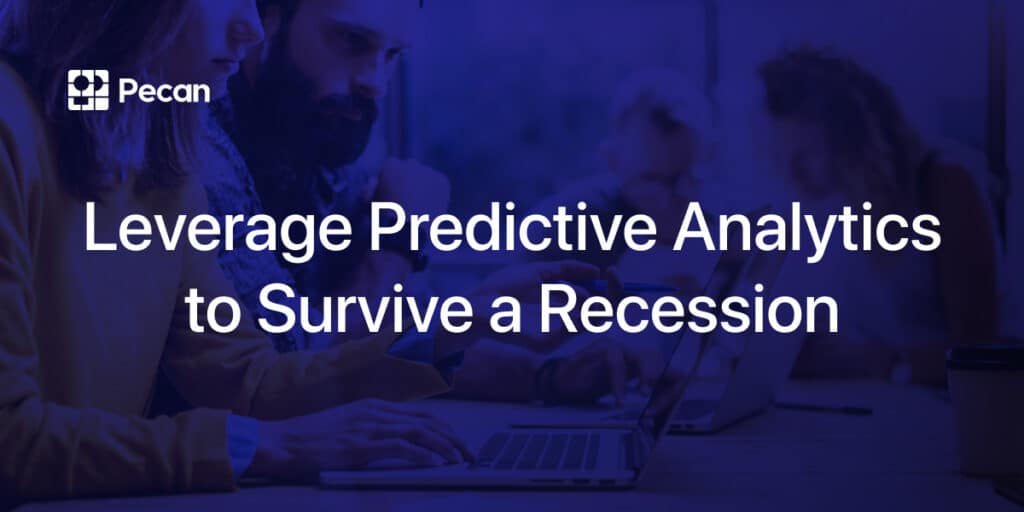 Pecan

Leverage Predictive Analytics to Survive a Recession